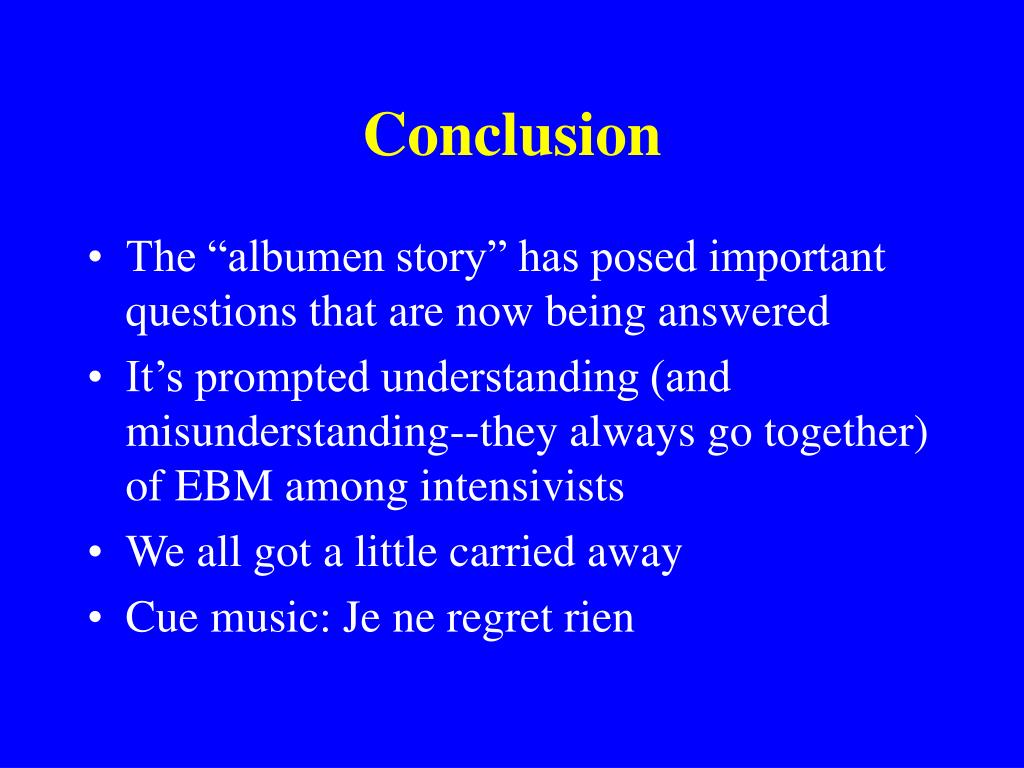 Conclusion

• The “albumen story” has posed important questions that are now being answered
• It’s prompted understanding (and misunderstanding--they always go together) of EBM among intensivists
• We all got a little carried away
• Cue music: Je ne regret rien